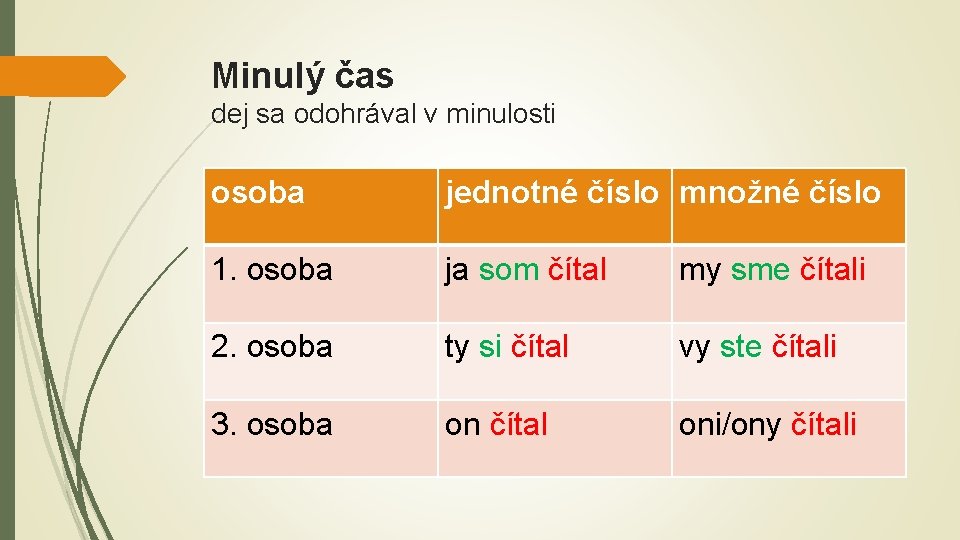 Minulý čas
dej sa odohrával v minulosti

| osoba | jednotné číslo | množné číslo |
|---|---|---|
| 1. osoba | ja som čítal | my sme čítali |
| 2. osoba | ty si čítal | vy ste čítali |
| 3. osoba | on čítal | oni/ony čítali |